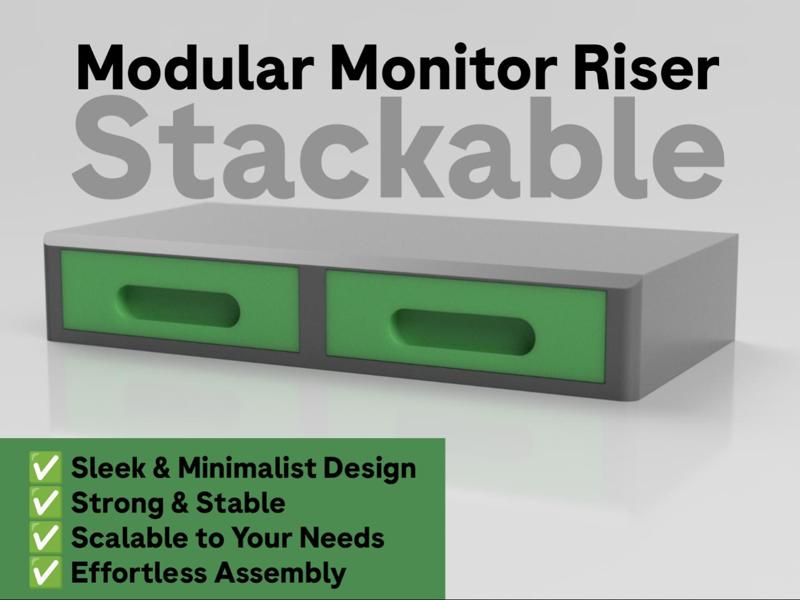 Modular Monitor Riser
Stackable

✅ Sleek & Minimalist Design
✅ Strong & Stable
✅ Scalable to Your Needs
✅ Effortless Assembly